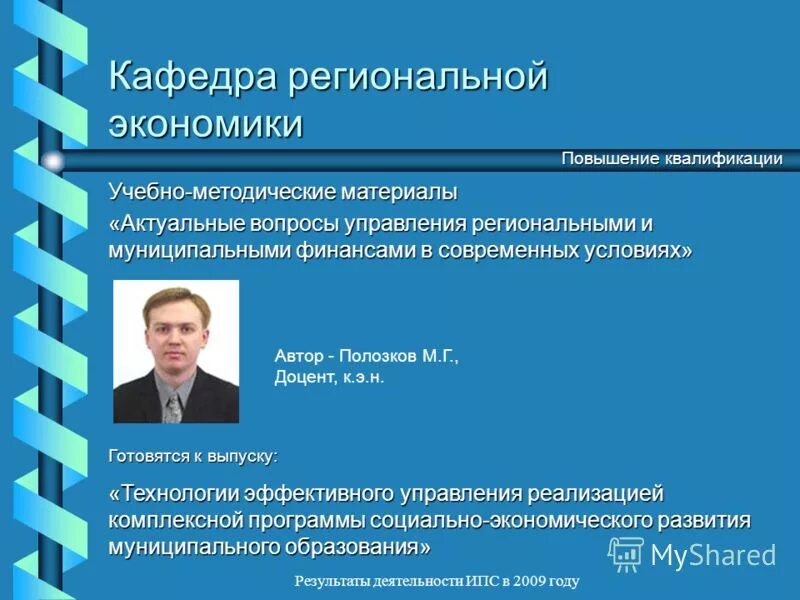 Кафедра региональной экономики

Повышение квалификации

Учебно-методические материалы

«Актуальные вопросы управления региональными и муниципальными финансами в современных условиях»

Автор - Полозков М.Г.,
Доцент, к.э.н.

Готовятся к выпуску:

«Технологии эффективного управления реализацией комплексной программы социально-экономического развития муниципального образования»

MyShared

Результаты деятельности ИПС в 2009 году